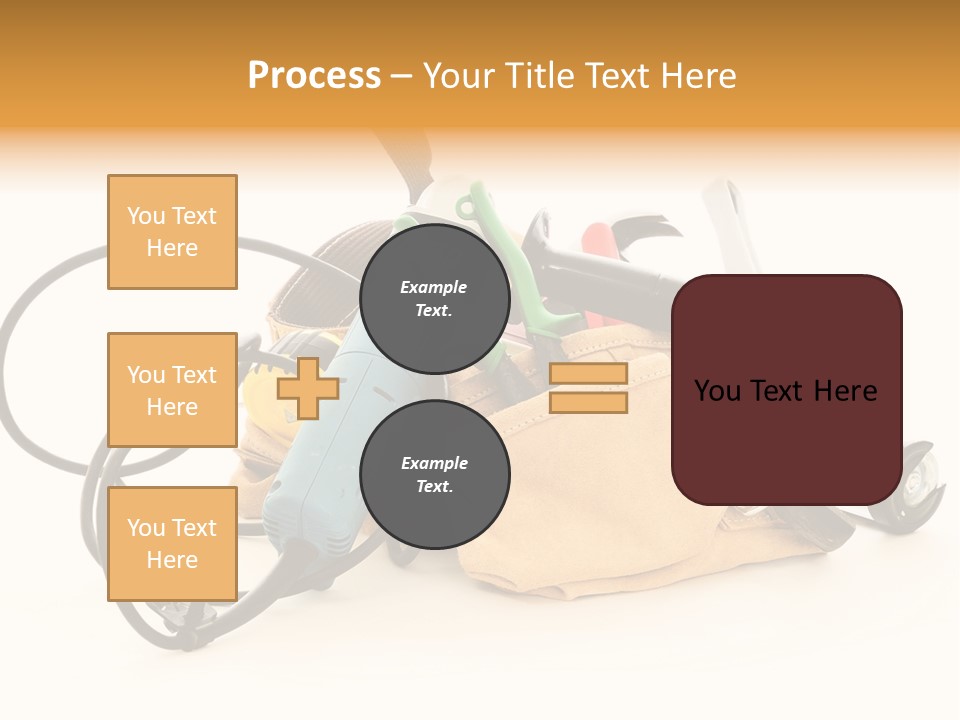 Process – Your Title Text Here

You Text Here

You Text Here

You Text Here

Example Text.

Example Text.

You Text Here